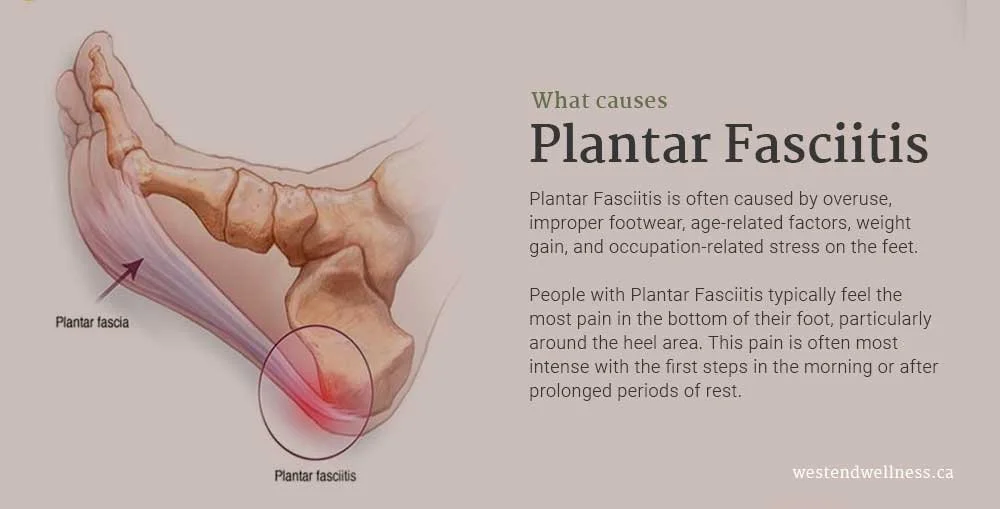 Plantar fascia

Plantar fasciitis

What causes
Plantar Fasciitis

Plantar Fasciitis is often caused by overuse, improper footwear, age-related factors, weight gain, and occupation-related stress on the feet.

People with Plantar Fasciitis typically feel the most pain in the bottom of their foot, particularly around the heel area. This pain is often most intense with the first steps in the morning or after prolonged periods of rest.

westendwellness.ca